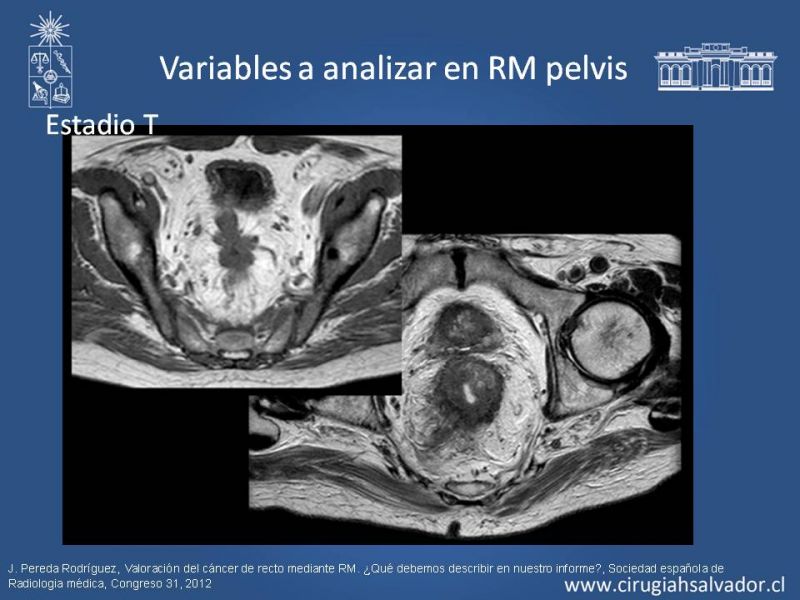 Variables a analizar en RM pelvis

Estadio T

J. Pereda Rodríguez, Valoración del cáncer de recto mediante RM. ¿Qué debemos describir en nuestro informe?, Sociedad española de Radiologia médica, Congreso 31, 2012

www.cirugiahsalvador.cl